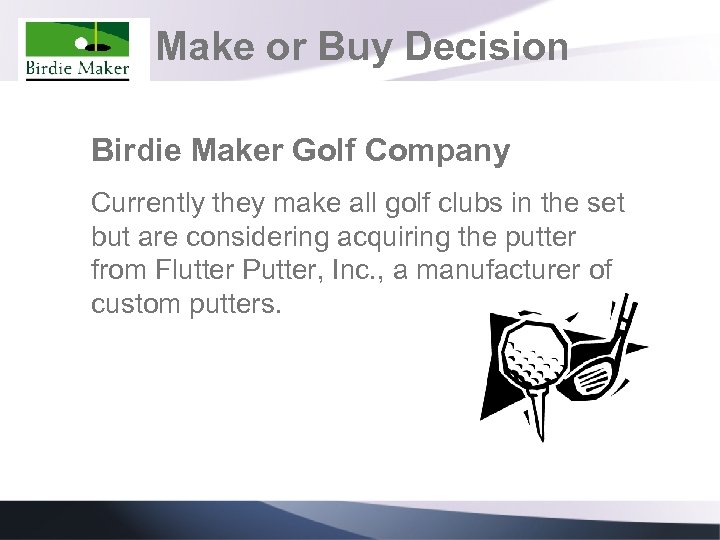 Birdie Maker

Make or Buy Decision

Birdie Maker Golf Company

Currently they make all golf clubs in the set but are considering acquiring the putter from Flutter Putter, Inc., a manufacturer of custom putters.